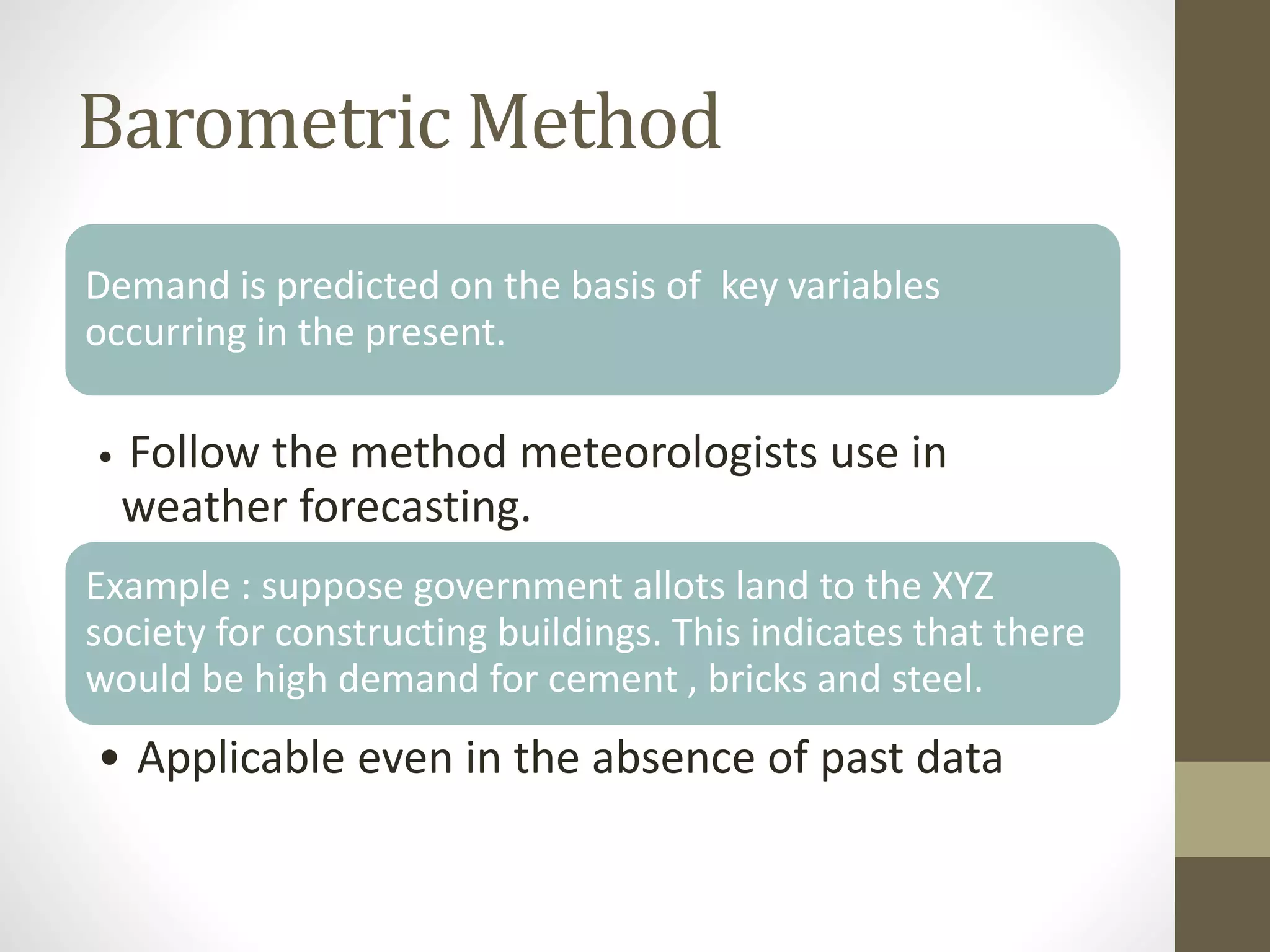 Barometric Method

Demand is predicted on the basis of key variables occurring in the present.

• Follow the method meteorologists use in weather forecasting.

Example : suppose government allots land to the XYZ society for constructing buildings. This indicates that there would be high demand for cement , bricks and steel.

• Applicable even in the absence of past data